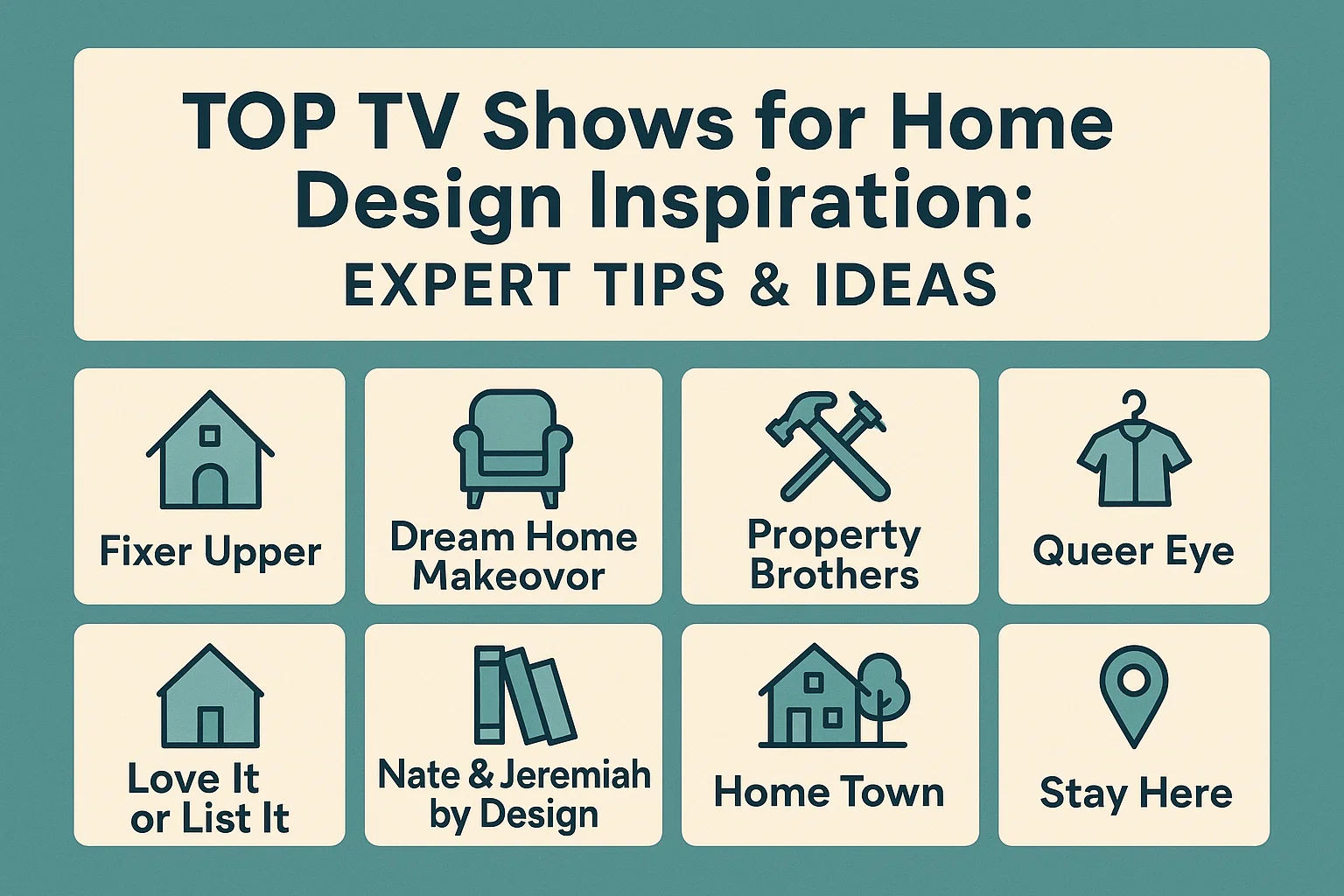 TOP TV Shows for Home Design Inspiration:
EXPERT TIPS & IDEAS

Fixer Upper

Dream Home Makeovor

Property Brothers

Queer Eye

Love It or List It

Nate & Jeremiah by Design

Home Town

Stay Here